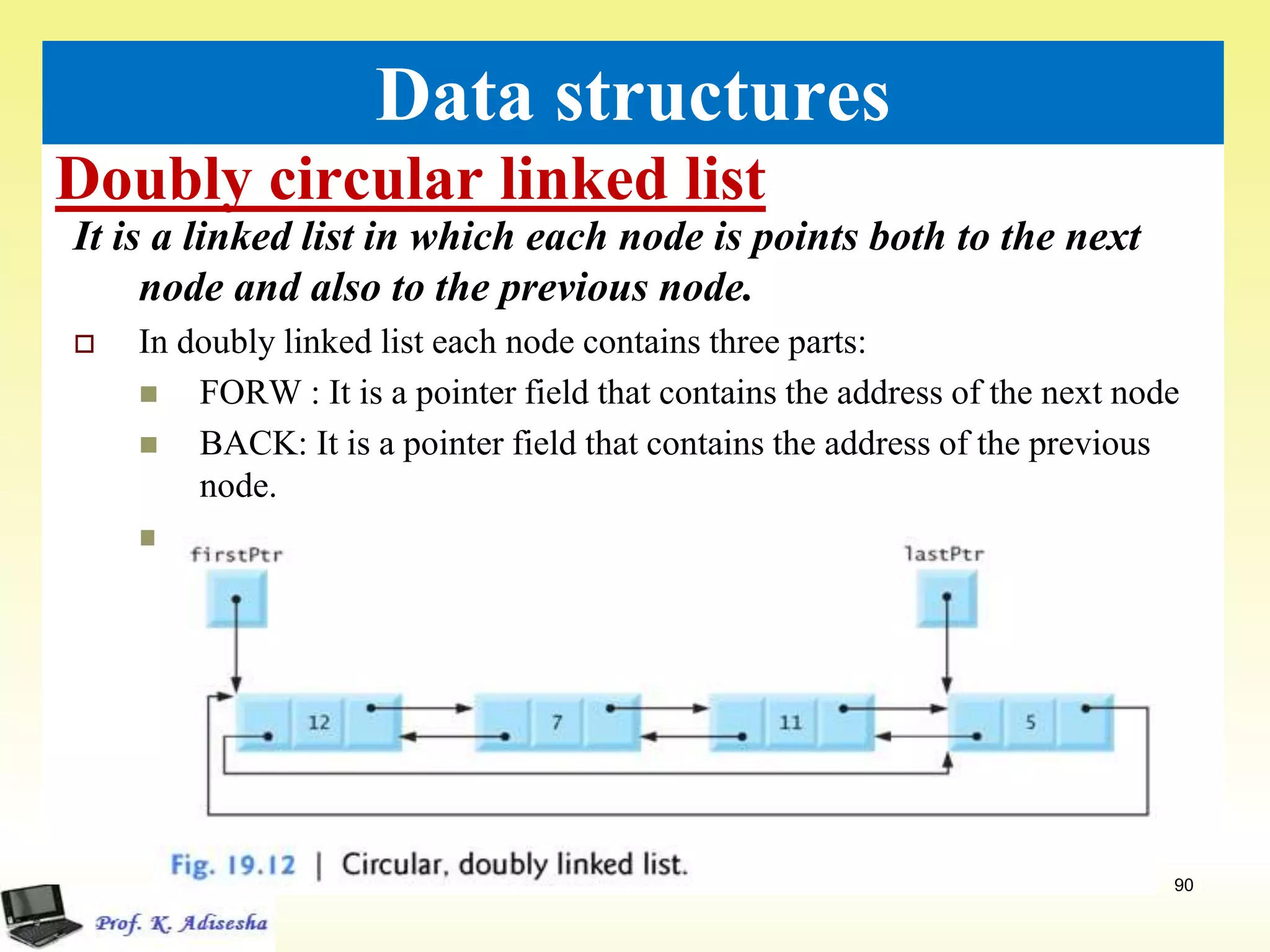 Data structures

Doubly circular linked list

It is a linked list in which each node is points both to the next node and also to the previous node.

In doubly linked list each node contains three parts:

FORW : It is a pointer field that contains the address of the next node

BACK: It is a pointer field that contains the address of the previous node.

firstPtr

lastPtr

12

7

11

5

Fig. 19.12 | Circular, doubly linked list.

90

Prof. K. Adisesha